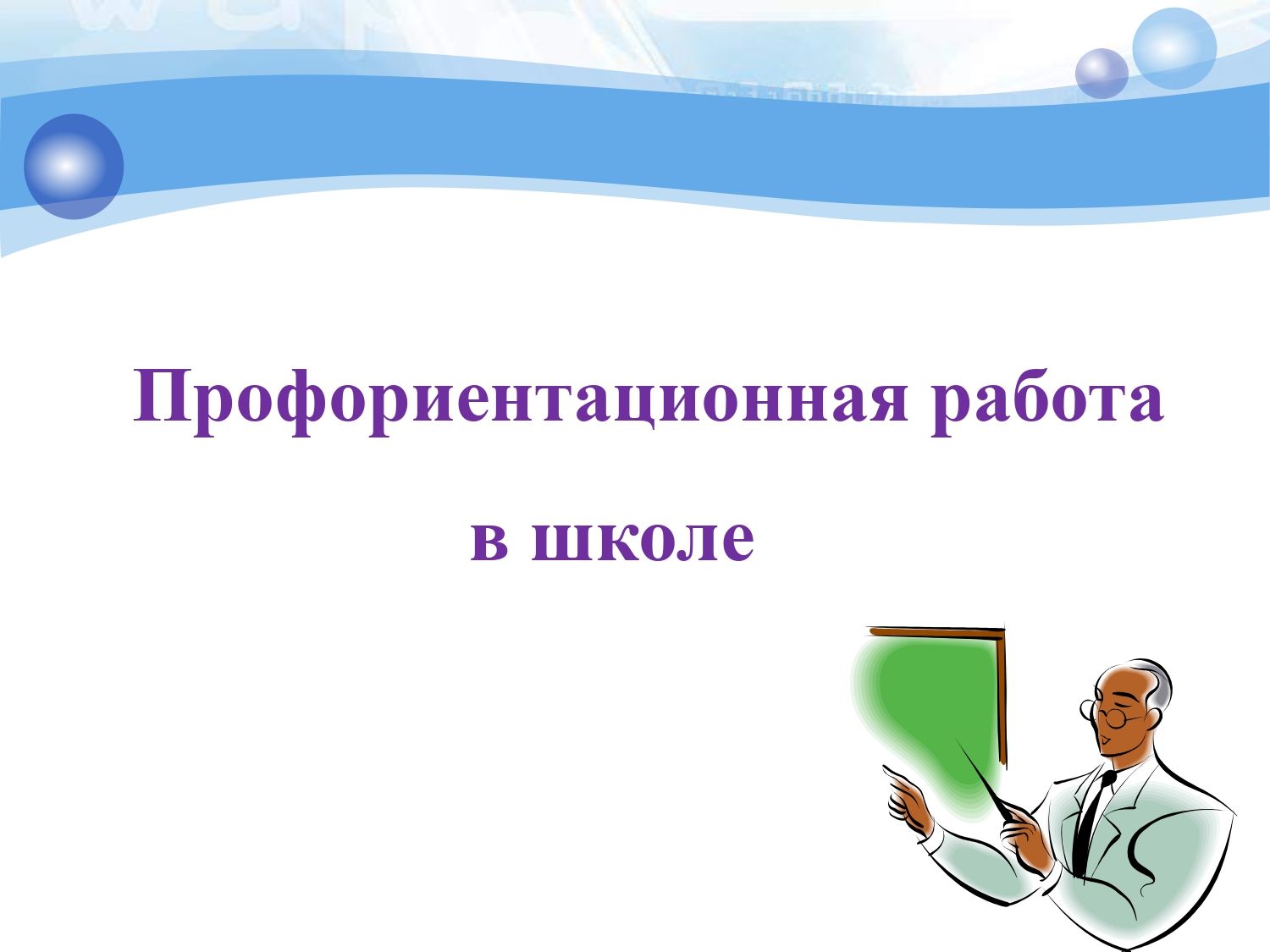 Профориентационная работа

в школе